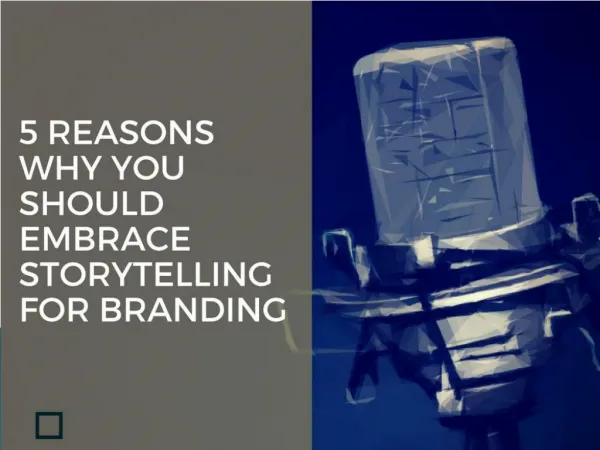 5 REASONS WHY YOU SHOULD EMBRACE STORYTELLING FOR BRANDING